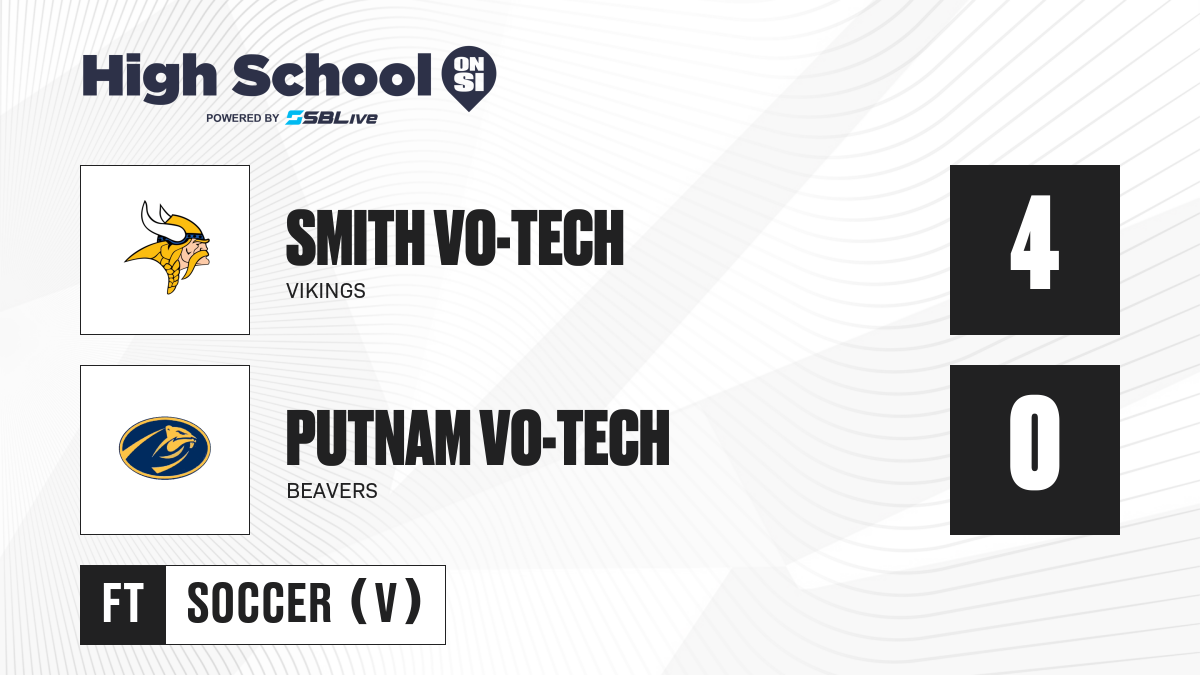 High School ON SI
POWERED BY SBLive

SMITH VO-TECH
VIKINGS

4

PUTNAM VO-TECH
BEAVERS

0

FT SOCCER (V)